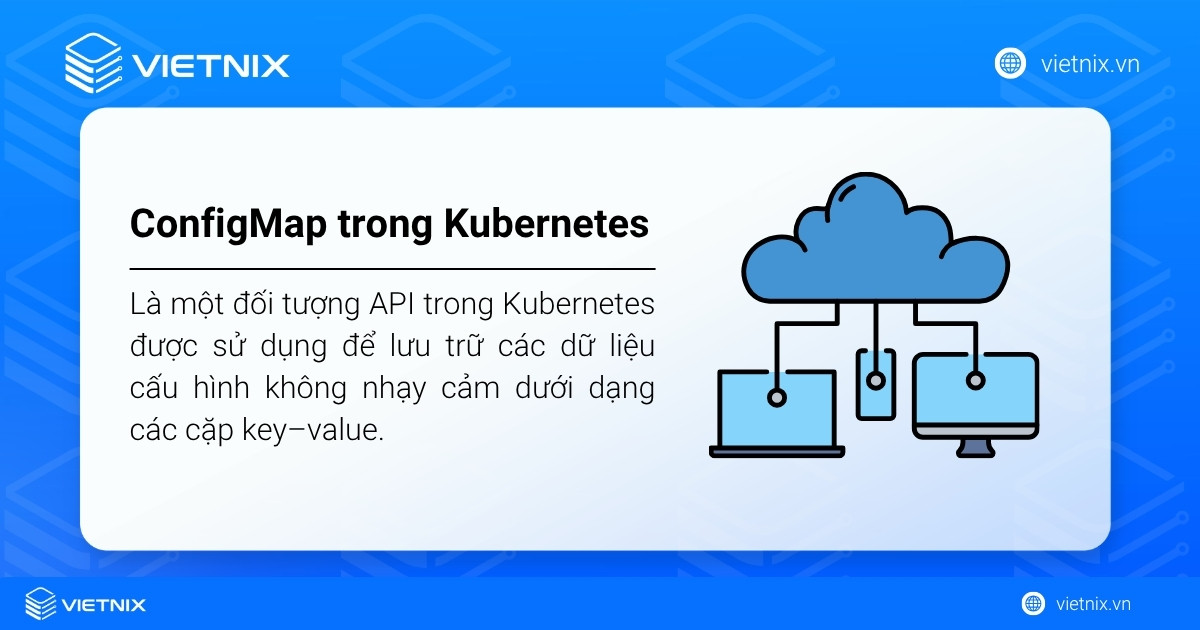 VIETNIX

vietnix.vn

ConfigMap trong Kubernetes

Là một đối tượng API trong Kubernetes được sử dụng để lưu trữ các dữ liệu cấu hình không nhạy cảm dưới dạng các cặp key–value.

VIETNIX

vietnix.vn